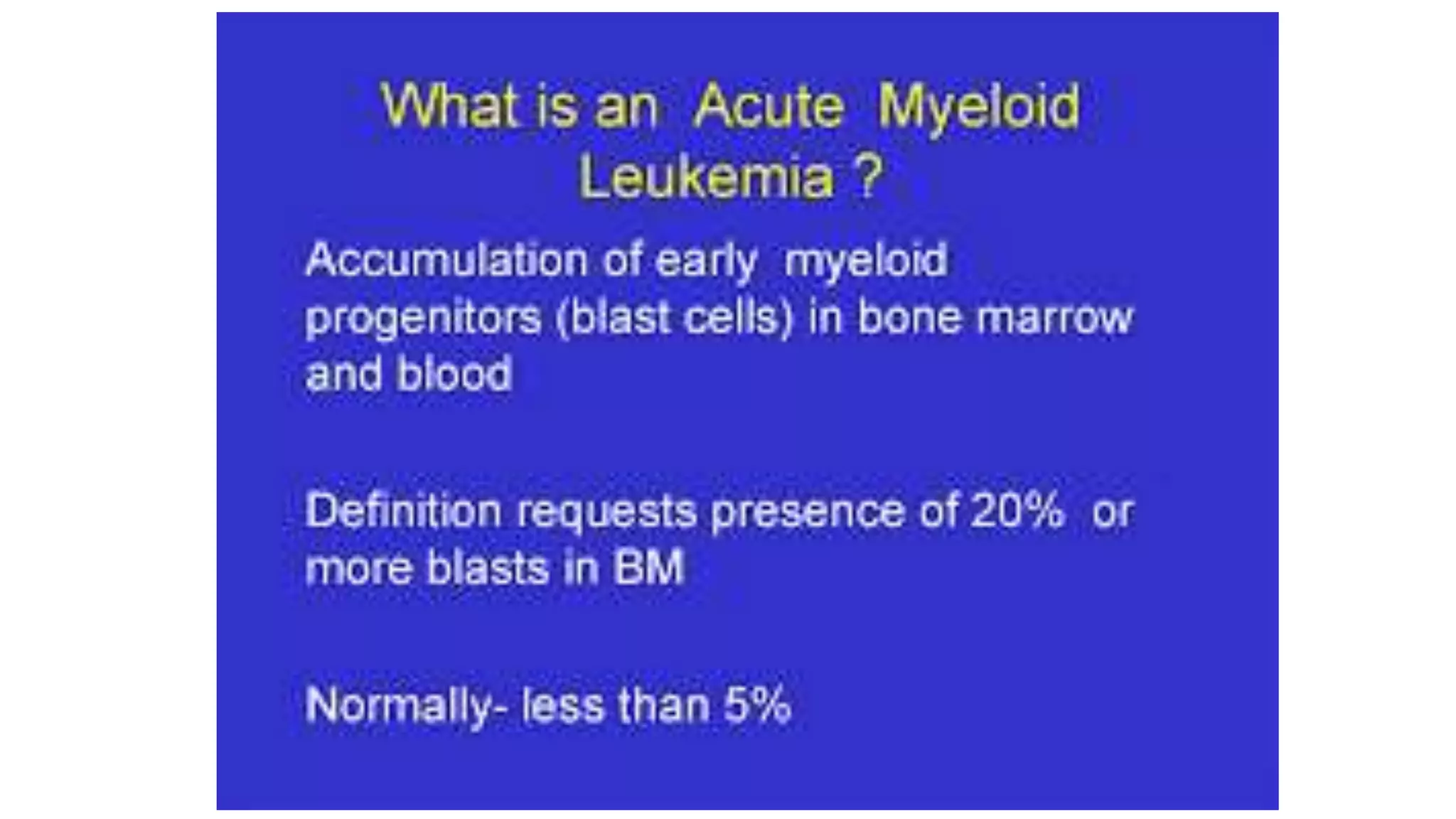 What is an Acute Myeloid Leukemia ?

Accumulation of early myeloid progenitors (blast cells) in bone marrow and blood

Definition requests presence of 20% or more blasts in BM

Normally- less than 5%